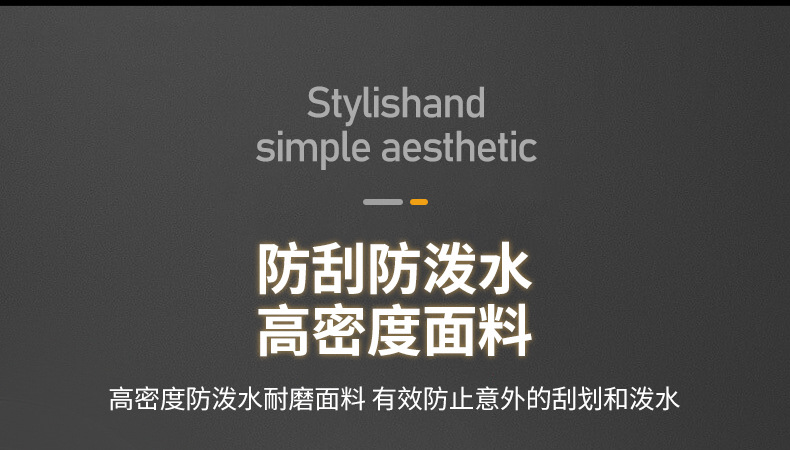 Stylishand
simple aesthetic

防刮防泼水
高密度面料

高密度防泼水耐磨面料 有效防止意外的刮划和泼水